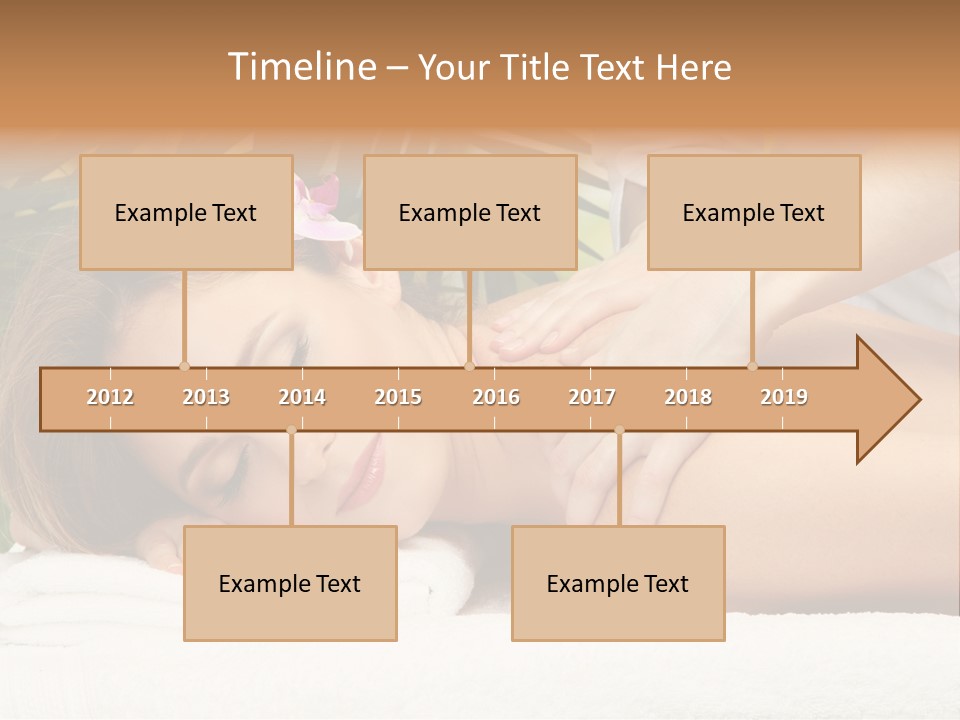 Timeline – Your Title Text Here

Example Text

Example Text

Example Text

2012 2013 2014 2015 2016 2017 2018 2019

Example Text

Example Text